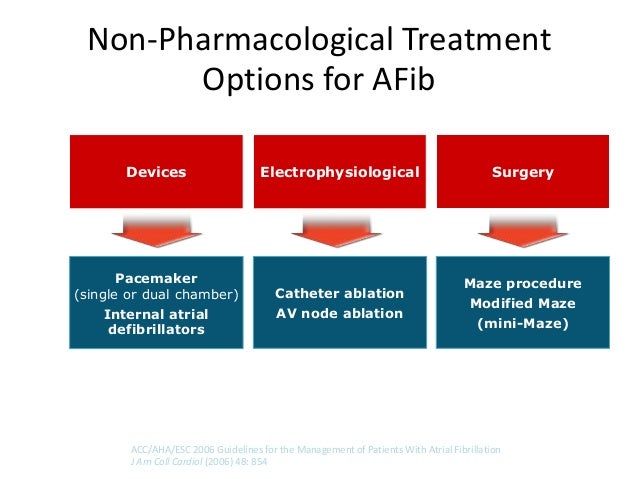 Non-Pharmacological Treatment Options for AFib

Devices

Electrophysiological

Surgery

Pacemaker
(single or dual chamber)
Internal atrial defibrillators

Catheter ablation
AV node ablation

Maze procedure
Modified Maze
(mini-Maze)

ACC/AHA/ESC 2006 Guidelines for the Management of Patients With Atrial Fibrillation
J Am Coll Cardiol (2006) 48: 854